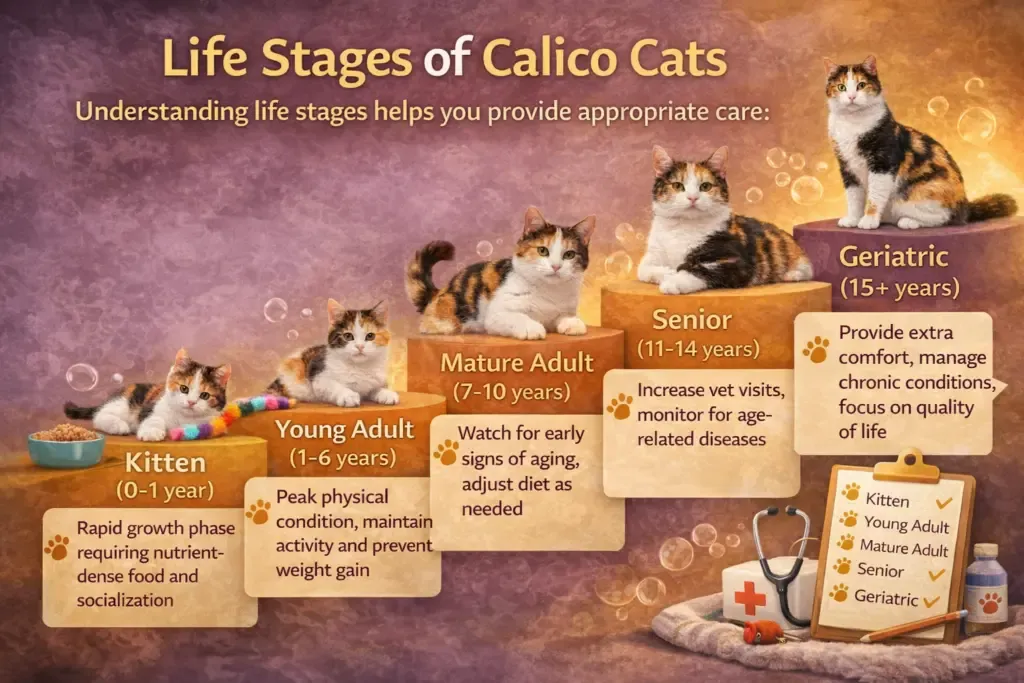 Life Stages of Calico Cats

Understanding life stages helps you provide appropriate care:

Kitten
(0-1 year)

Rapid growth phase requiring nutrient-dense food and socialization

Young Adult
(1-6 years)

Peak physical condition, maintain activity and prevent weight gain

Mature Adult
(7-10 years)

Watch for early signs of aging, adjust diet as needed

Senior
(11-14 years)

Increase vet visits, monitor for age-related diseases

Geriatric
(15+ years)

Provide extra comfort, manage chronic conditions, focus on quality of life

Kitten
Young Adult
Mature Adult
Senior
Geriatric